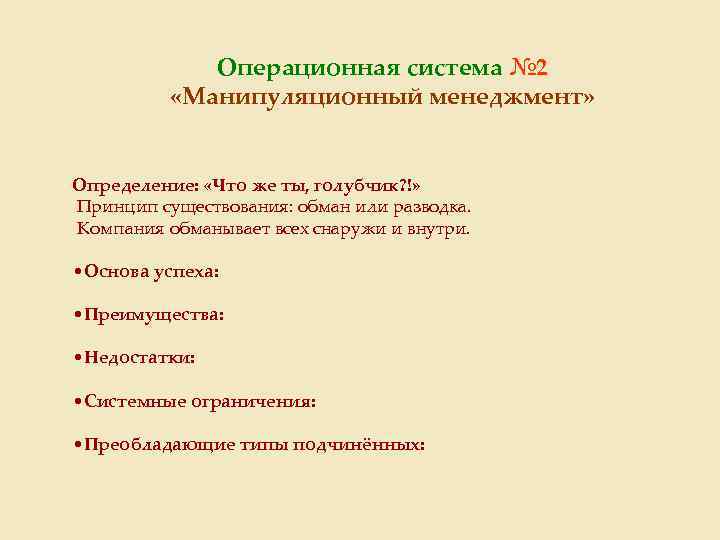 Операционная система №2
«Манипуляционный менеджмент»

Определение: «Что же ты, голубчик?!»
Принцип существования: обман или разводка.
Компания обманывает всех снаружи и внутри.

•Основа успеха:

•Преимущества:

•Недостатки:

•Системные ограничения:

•Преобладающие типы подчинённых: